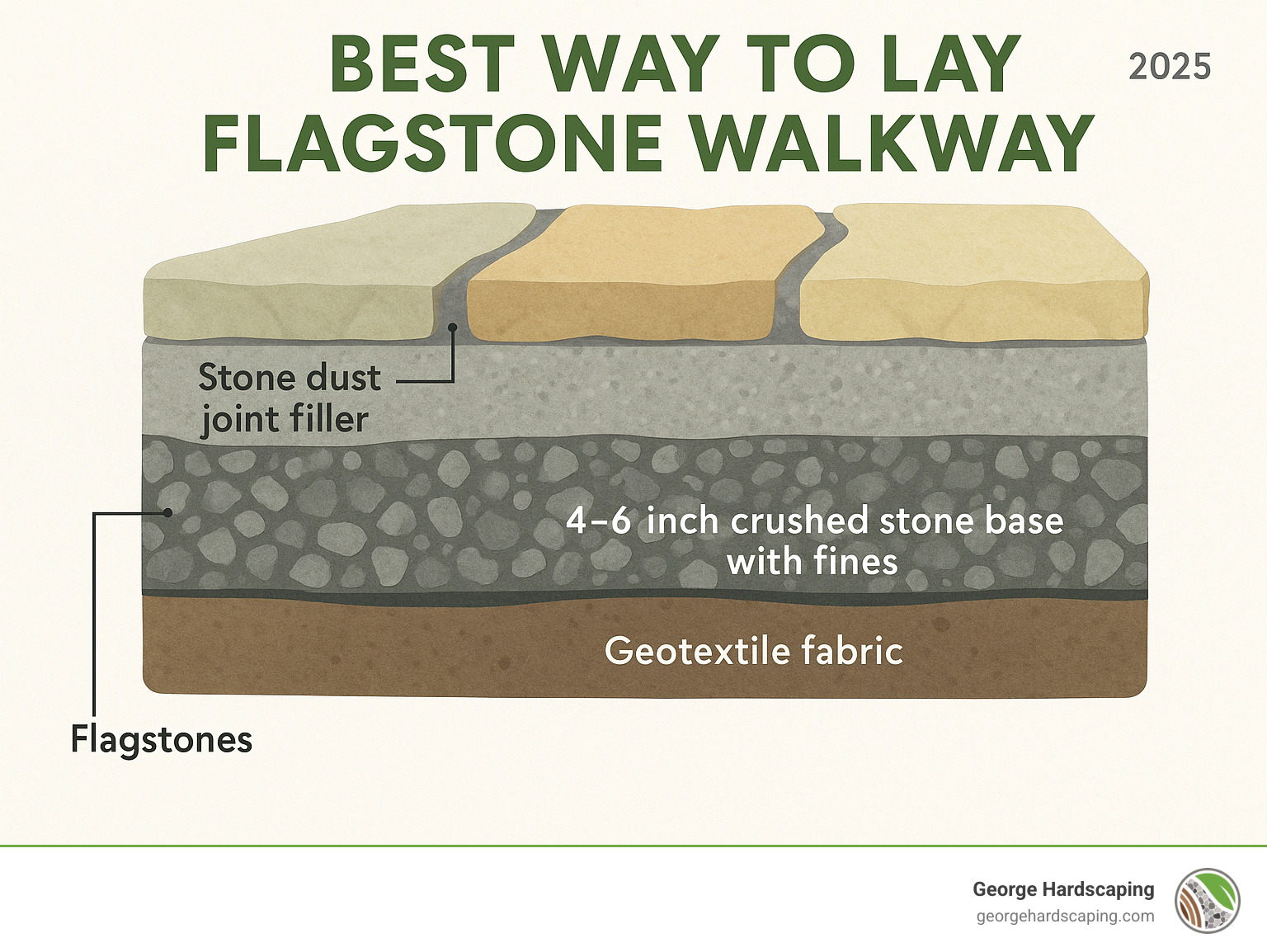 BEST WAY TO LAY FLAGSTONE WALKWAY

2025

Stone dust joint filler

4–6 inch crushed stone base with fines

Geotextile fabric

Flagstones

George Hardscaping
georgehardscaping.com